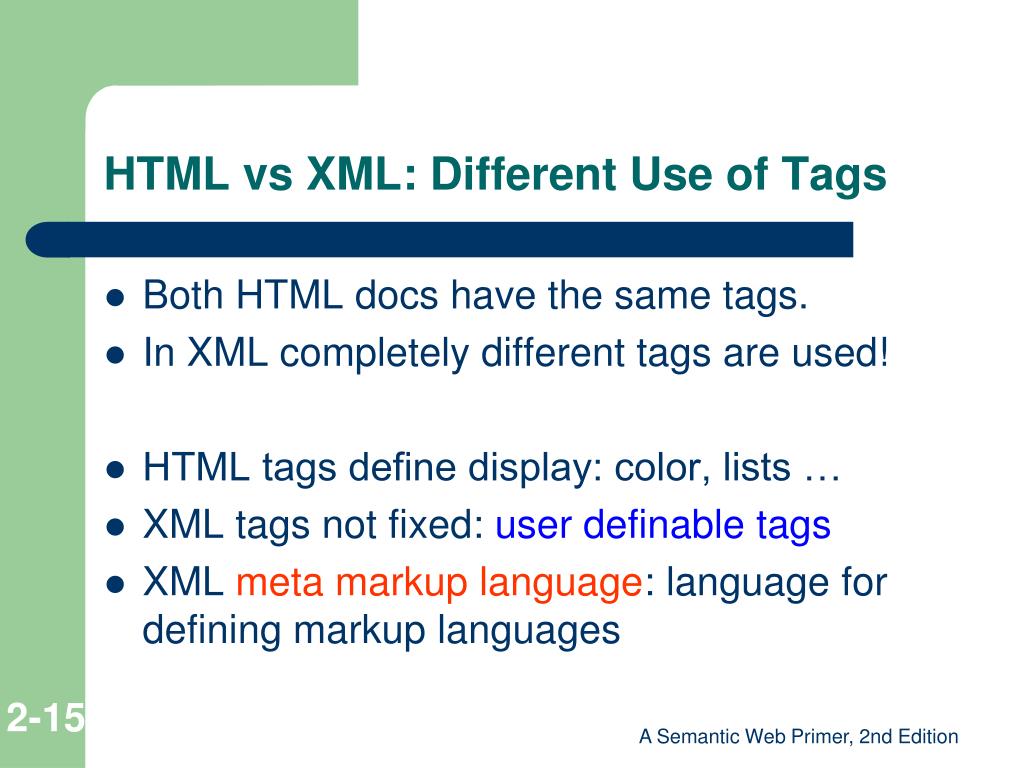 HTML vs XML: Different Use of Tags

- Both HTML docs have the same tags.
- In XML completely different tags are used!

- HTML tags define display: color, lists …
- XML tags not fixed: user definable tags
- XML meta markup language: language for defining markup languages

2-15

A Semantic Web Primer, 2nd Edition